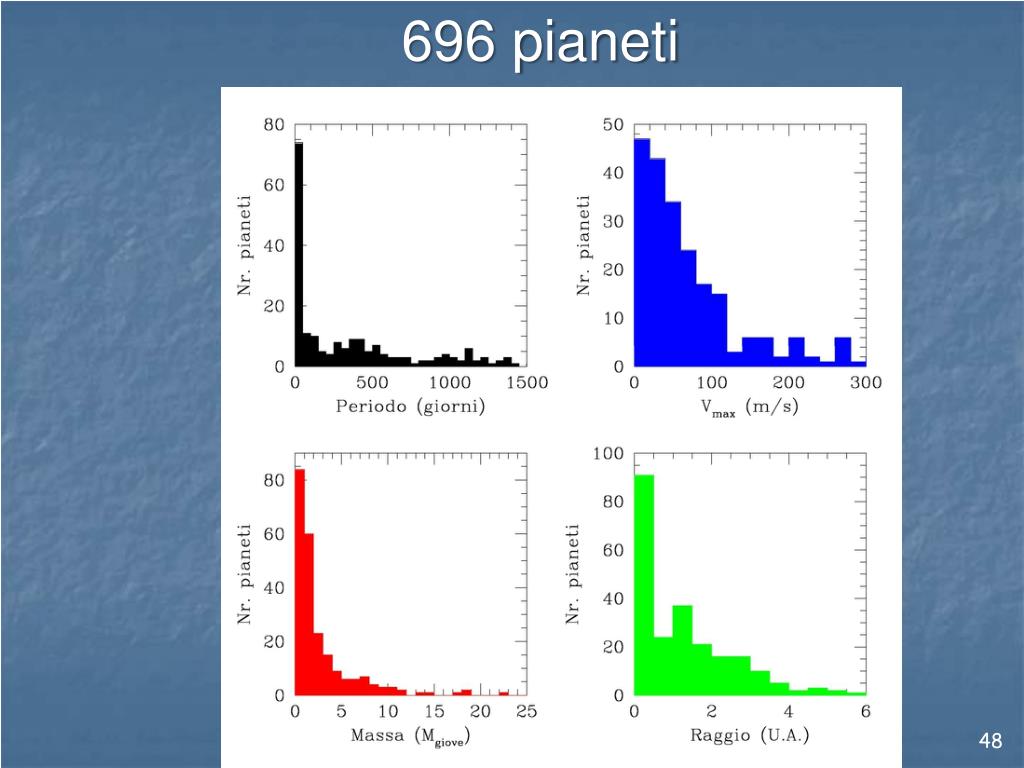 696 pianeti

80
60
40
20
0
Nr. pianeti
0 500 1000 1500
Periodo (giorni)

50
40
30
20
10
0
Nr. pianeti
0 100 200 300
$V_{max}$ (m/s)

80
60
40
20
0
Nr. pianeti
0 5 10 15 20 25
Massa ($M_{giove}$)

100
80
60
40
20
0
Nr. pianeti
0 2 4 6
Raggio (U.A.)

48